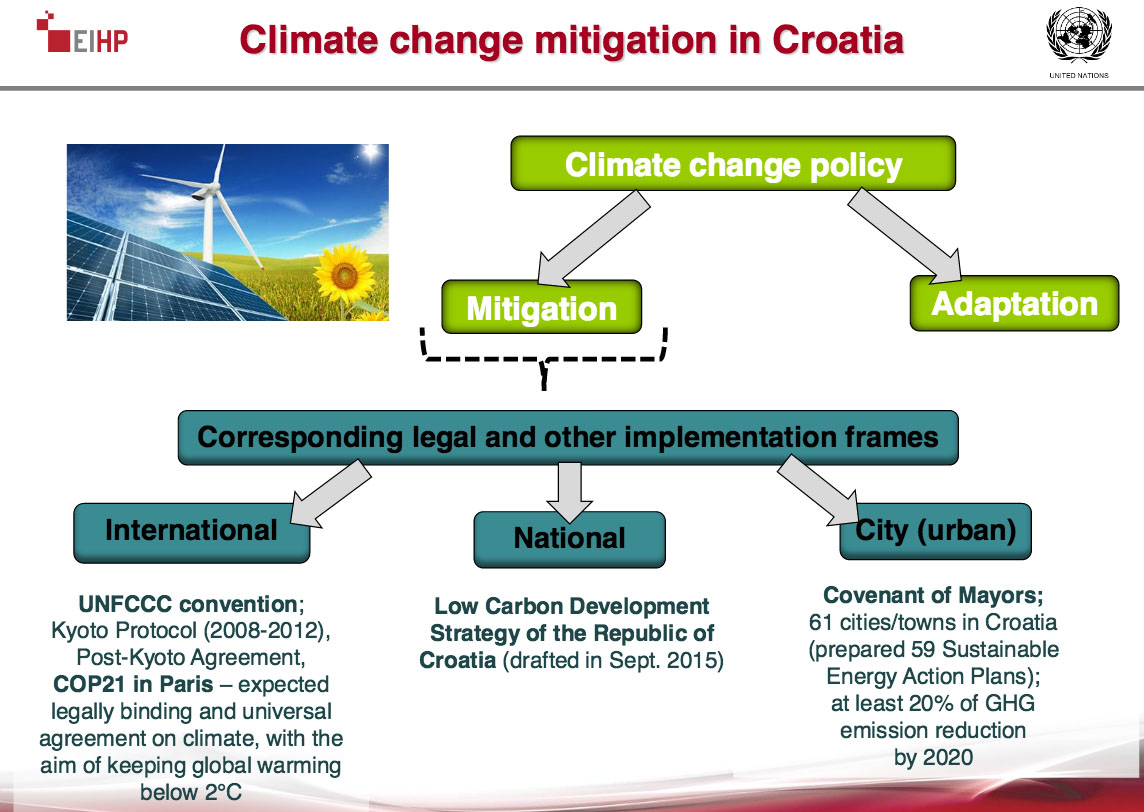 EIHP

Climate change mitigation in Croatia

UNITED NATIONS

Climate change policy

Mitigation

Adaptation

Corresponding legal and other implementation frames

International

National

City (urban)

UNFCCC convention; Kyoto Protocol (2008-2012), Post-Kyoto Agreement, COP21 in Paris – expected legally binding and universal agreement on climate, with the aim of keeping global warming below 2°C

Low Carbon Development Strategy of the Republic of Croatia (drafted in Sept. 2015)

Covenant of Mayors; 61 cities/towns in Croatia (prepared 59 Sustainable Energy Action Plans); at least 20% of GHG emission reduction by 2020